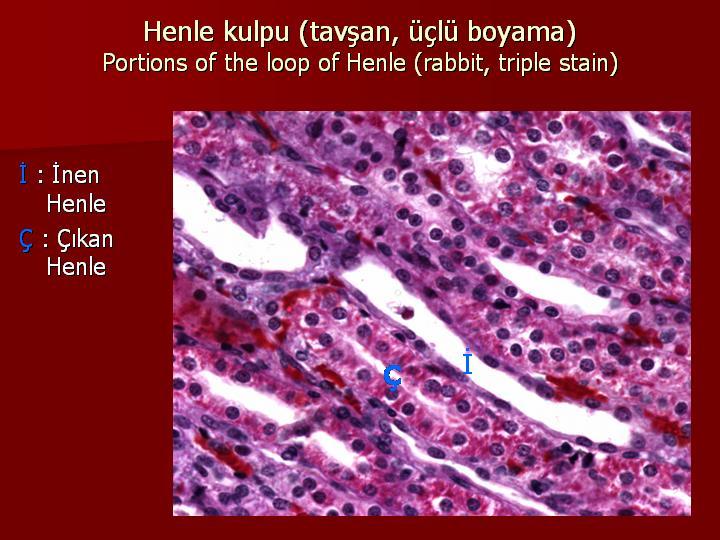 Henle kulpu (tavşan, üçlü boyama)
Portions of the loop of Henle (rabbit, triple stain)

İ : İnen Henle
Ç : Çıkan Henle

Ç
İ